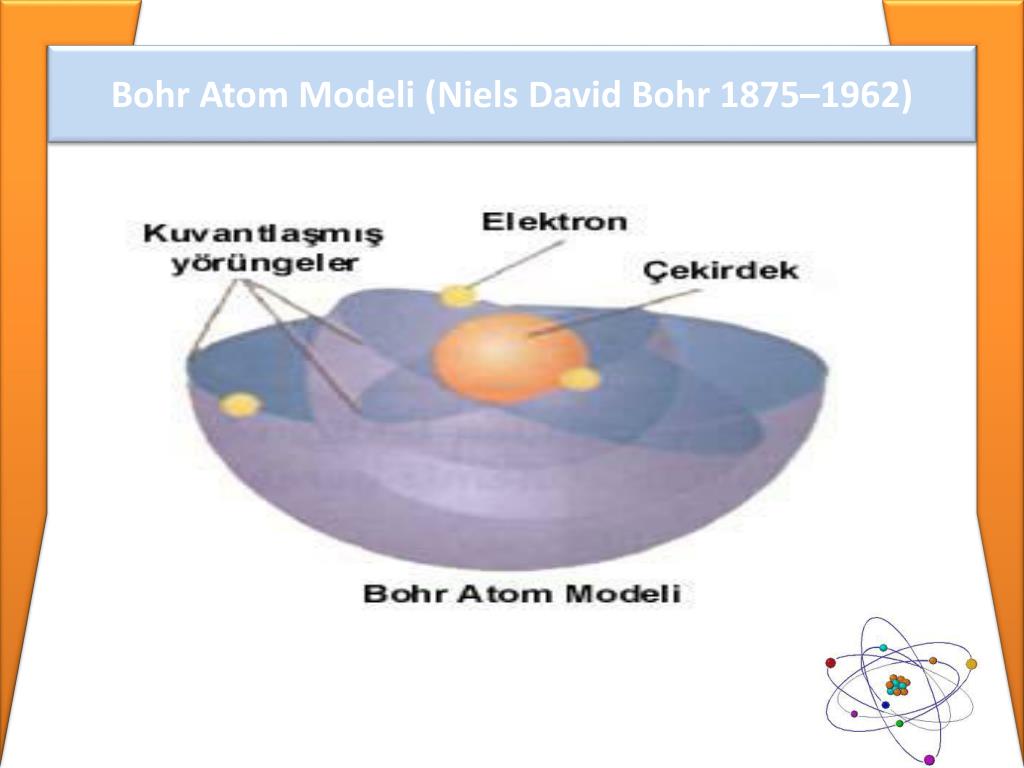 Bohr Atom Modeli (Niels David Bohr 1875–1962)

Kuvantlaşmış yörüngeler

Elektron

Çekirdek

Bohr Atom Modeli